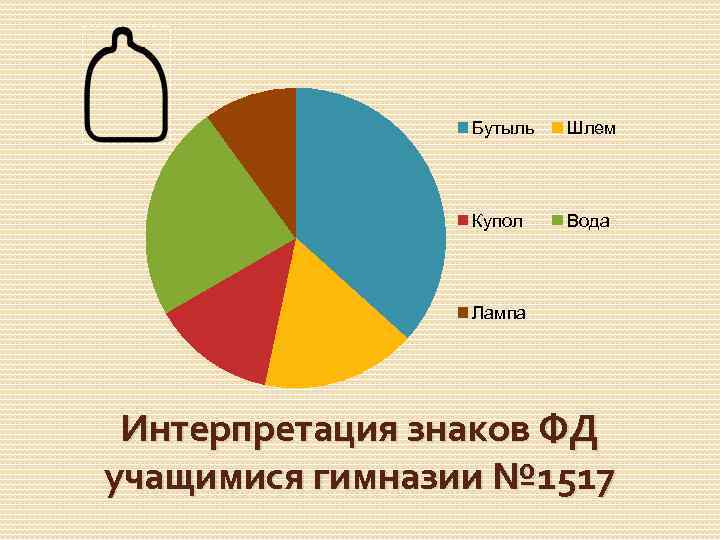 Бутыль
Шлем
Купол
Вода
Лампа

Интерпретация знаков ФД учащимися гимназии №1517